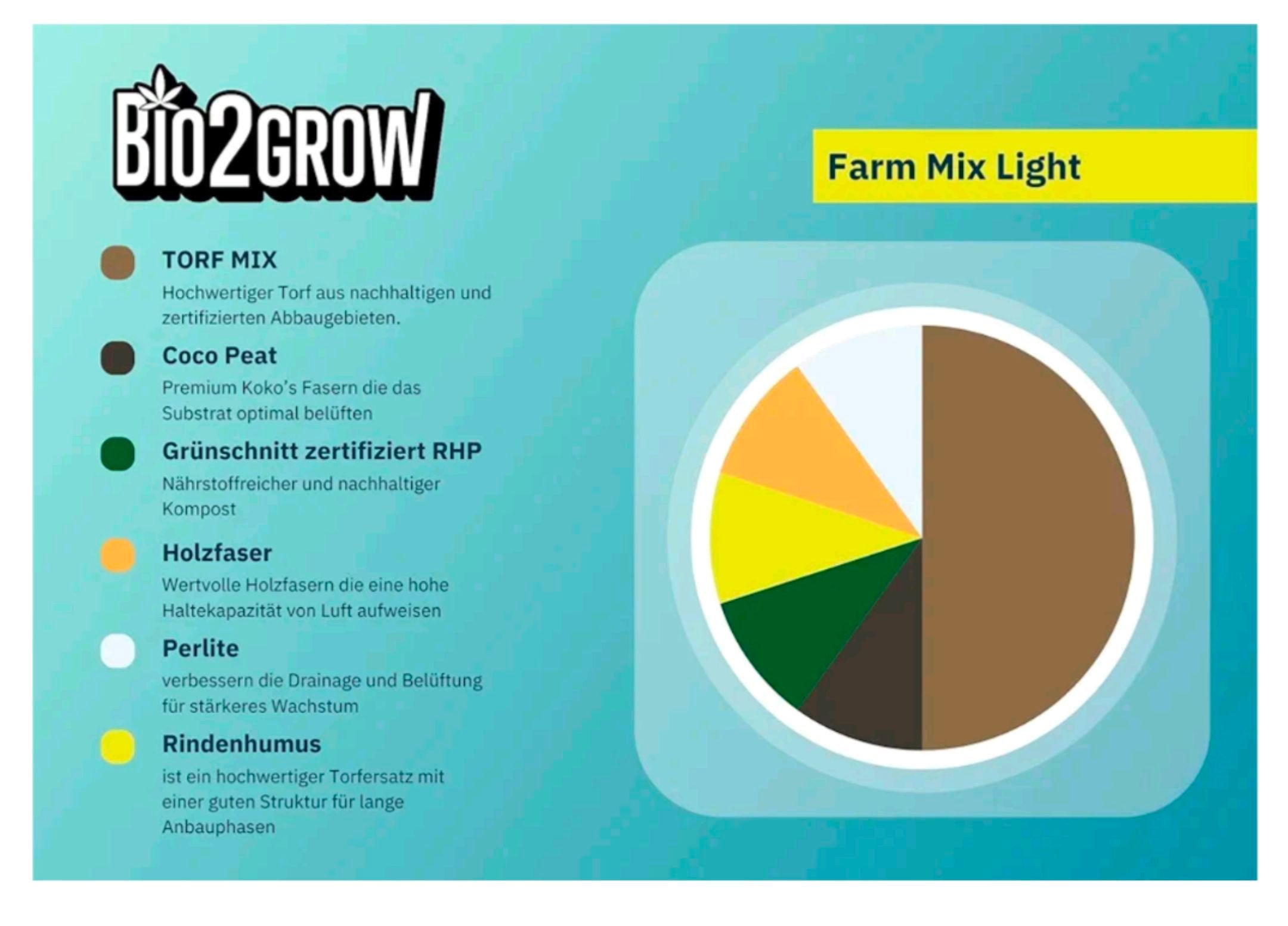 BIO2GROW

Farm Mix Light

TORF MIX
Hochwertiger Torf aus nachhaltigen und zertifizierten Abbaugebieten.

Coco Peat
Premium Koko's Fasern die das Substrat optimal belüften

Grünschnitt zertifiziert RHP
Nährstoffreicher und nachhaltiger Kompost

Holzfaser
Wertvolle Holzfasern die eine hohe Haltekapazität von Luft aufweisen

Perlite
verbessern die Drainage und Belüftung für stärkeres Wachstum

Rindenhumus
ist ein hochwertiger Torfersatz mit einer guten Struktur für lange Anbauphasen